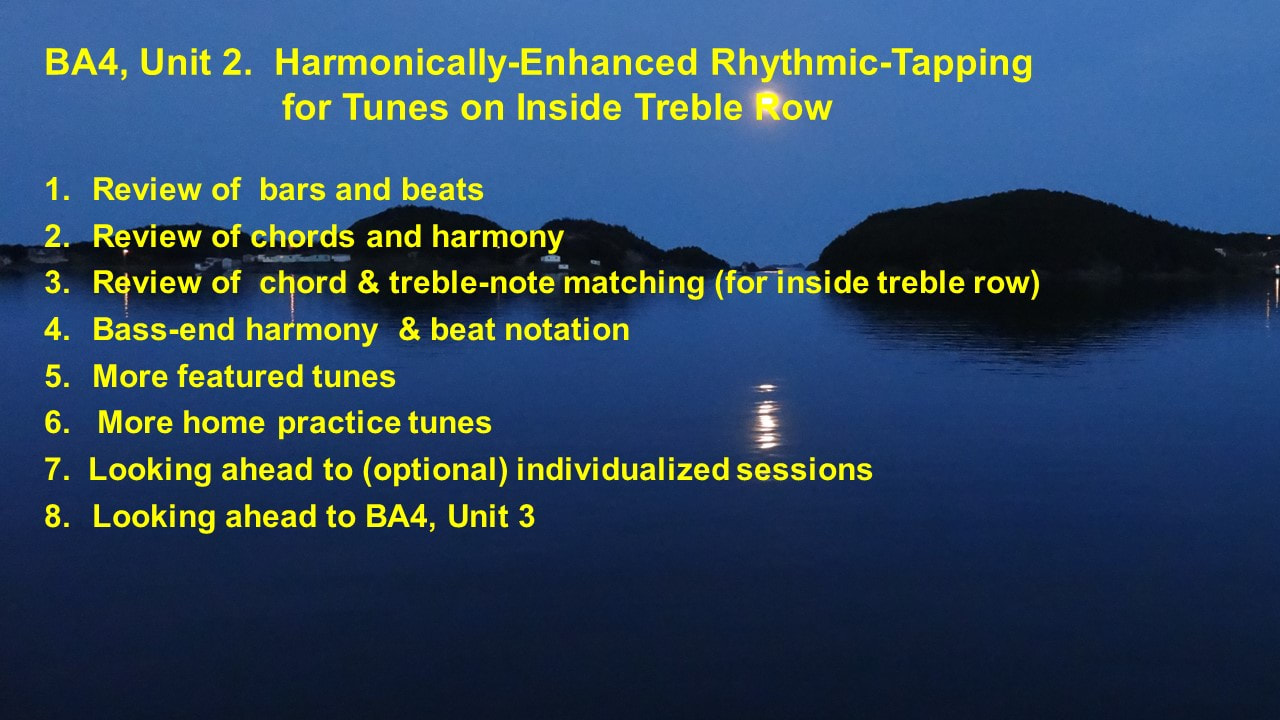 BA4, Unit 2. Harmonically-Enhanced Rhythmic-Tapping for Tunes on Inside Treble Row

1. Review of bars and beats
2. Review of chords and harmony
3. Review of chord & treble-note matching (for inside treble row)
4. Bass-end harmony & beat notation
5. More featured tunes
6. More home practice tunes
7. Looking ahead to (optional) individualized sessions
8. Looking ahead to BA4, Unit 3